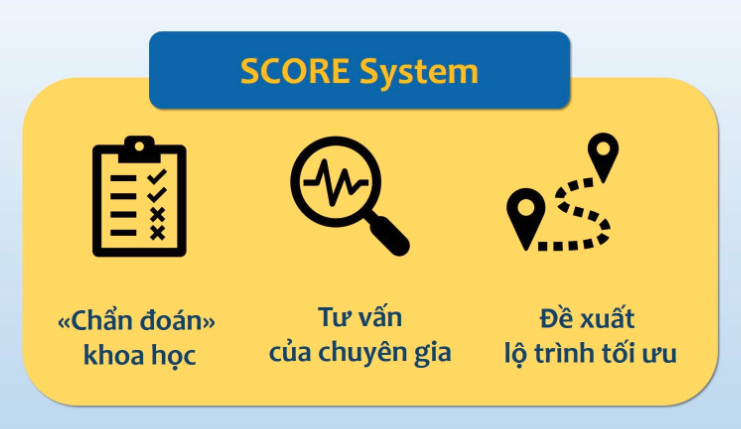 SCORE System

«Chẩn đoán» khoa học

Tư vấn của chuyên gia

Đề xuất lộ trình tối ưu